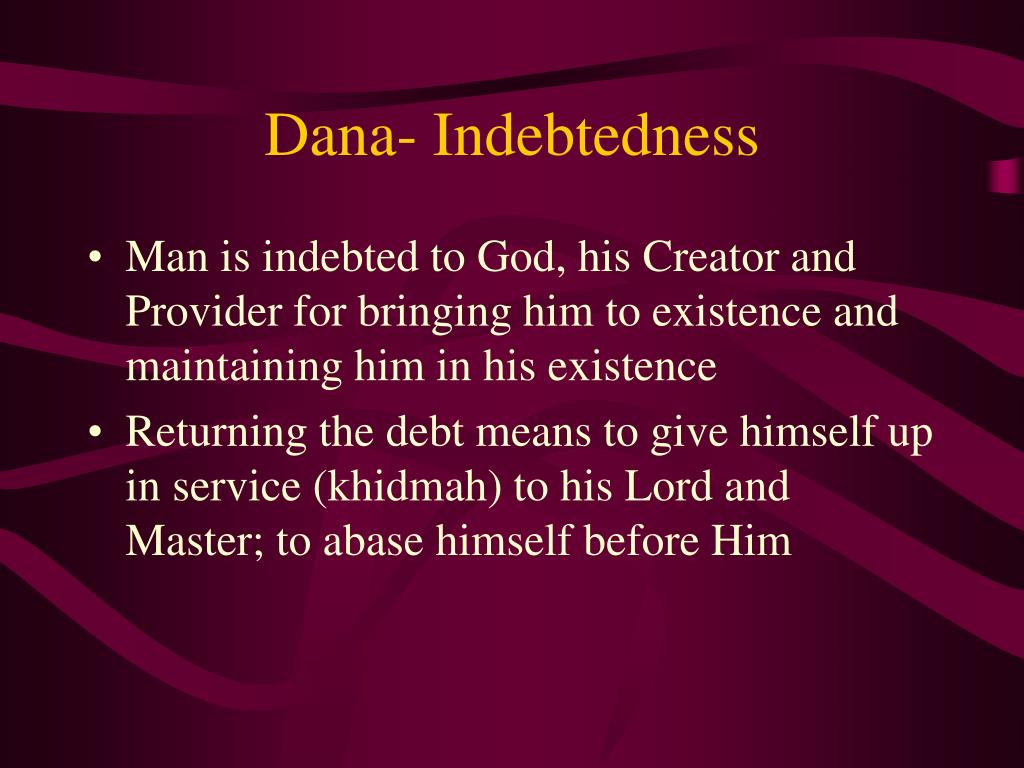 Dana- Indebtedness

• Man is indebted to God, his Creator and Provider for bringing him to existence and maintaining him in his existence

• Returning the debt means to give himself up in service (khidmah) to his Lord and Master; to abase himself before Him